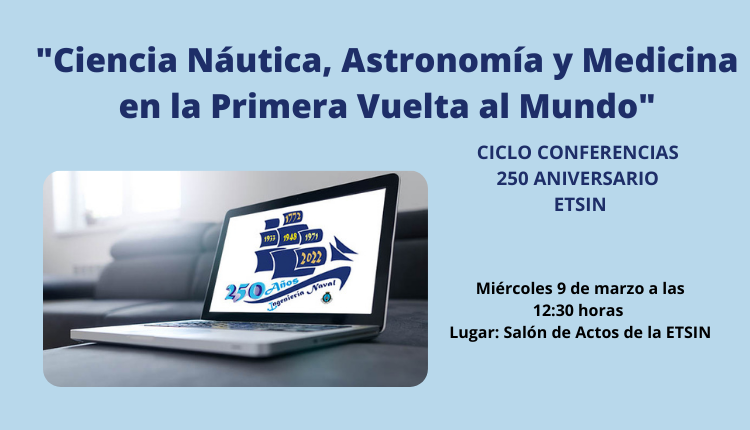 "Ciencia Náutica, Astronomía y Medicina en la Primera Vuelta al Mundo"

CICLO CONFERENCIAS
250 ANIVERSARIO
ETSIN

1772
1933 1948 1971
2022
250 Años
Ingeniería Naval

Miércoles 9 de marzo a las 12:30 horas
Lugar: Salón de Actos de la ETSIN